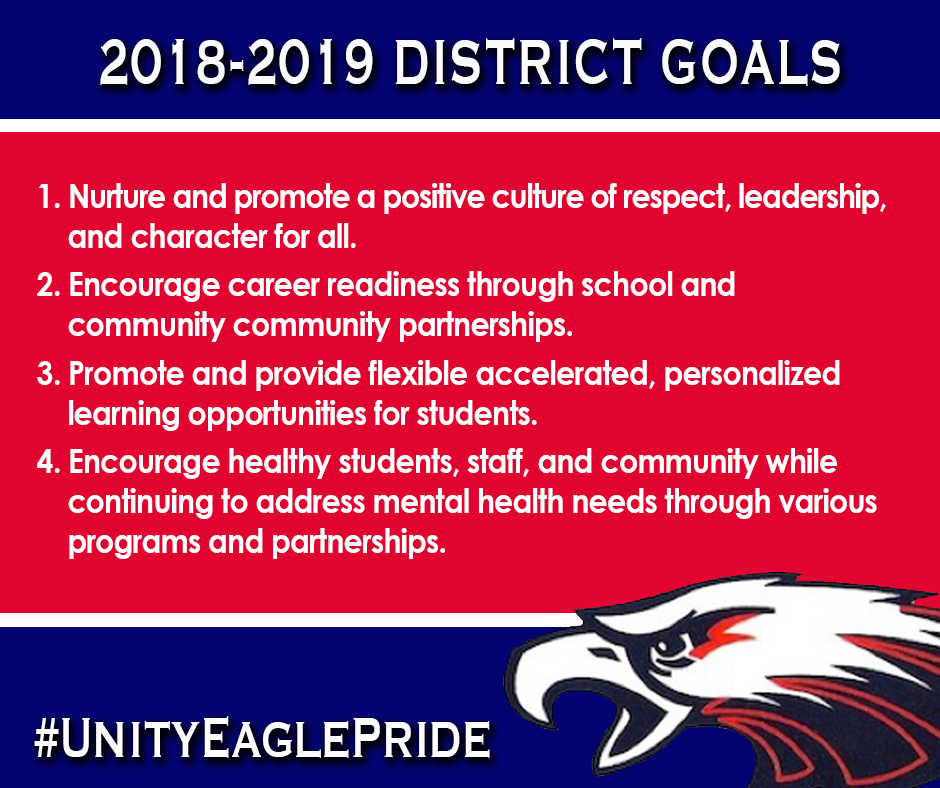 2018-2019 DISTRICT GOALS

1. Nurture and promote a positive culture of respect, leadership, and character for all.

2. Encourage career readiness through school and community community partnerships.

3. Promote and provide flexible accelerated, personalized learning opportunities for students.

4. Encourage healthy students, staff, and community while continuing to address mental health needs through various programs and partnerships.

#UNITYEAGLEPRIDE